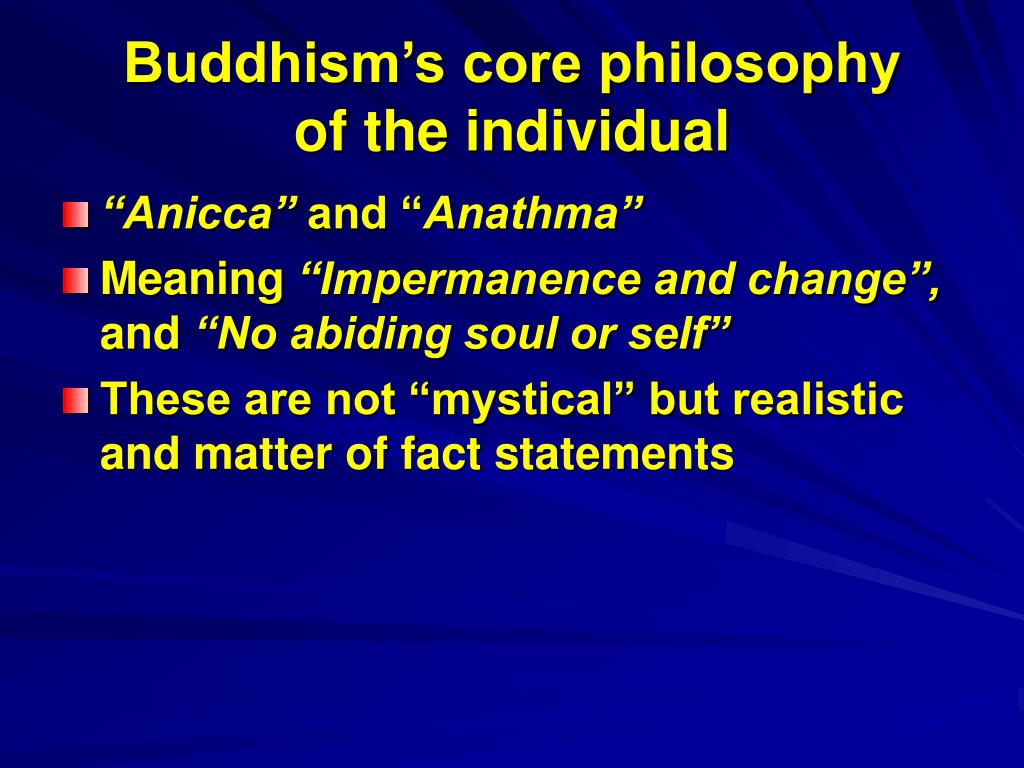 Buddhism’s core philosophy of the individual

“Anicca” and “Anathma”

Meaning “Impermanence and change”, and “No abiding soul or self”

These are not “mystical” but realistic and matter of fact statements